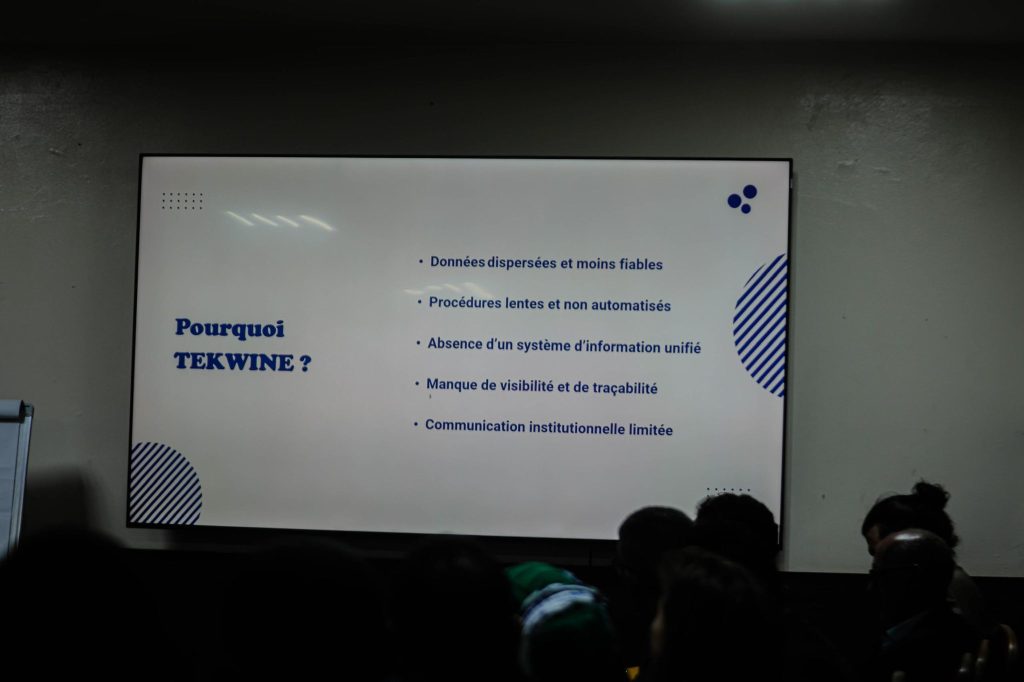 Pourquoi TEKWINE ?

• Données dispersées et moins fiables
• Procédures lentes et non automatisés
• Absence d'un système d'information unifié
• Manque de visibilité et de traçabilité
• Communication institutionnelle limitée